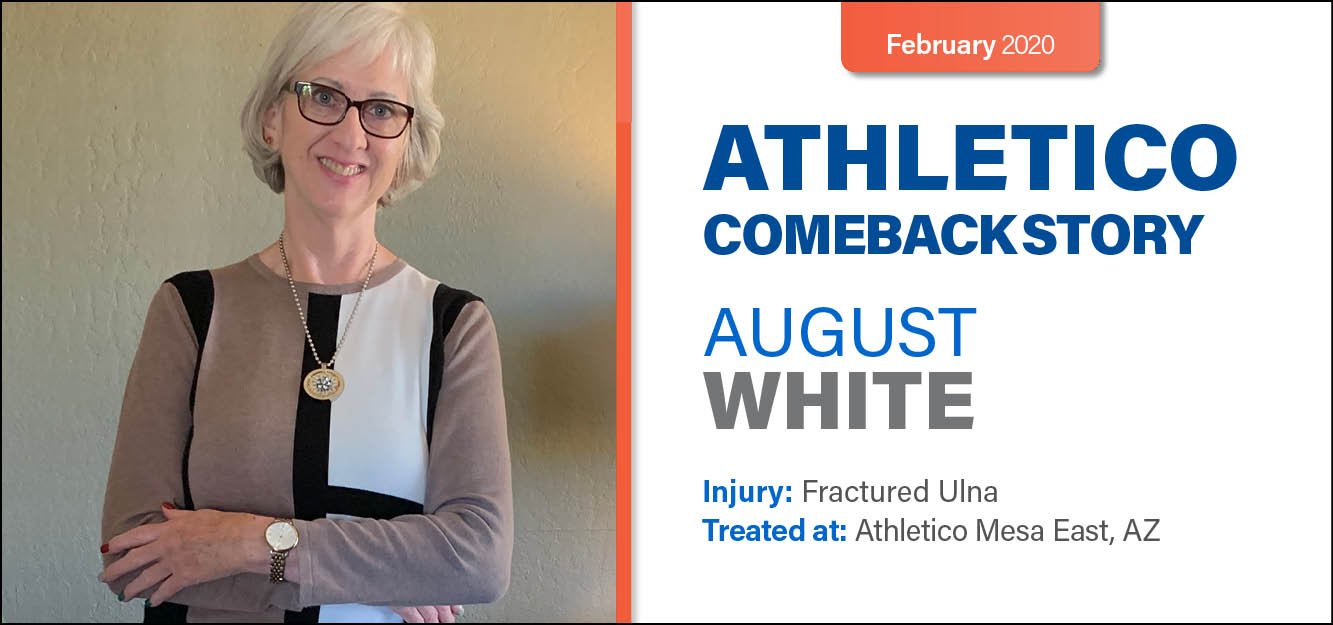 February 2020

ATHLETICO
COMEBACK STORY

AUGUST
WHITE

Injury: Fractured Ulna
Treated at: Athletico Mesa East, AZ